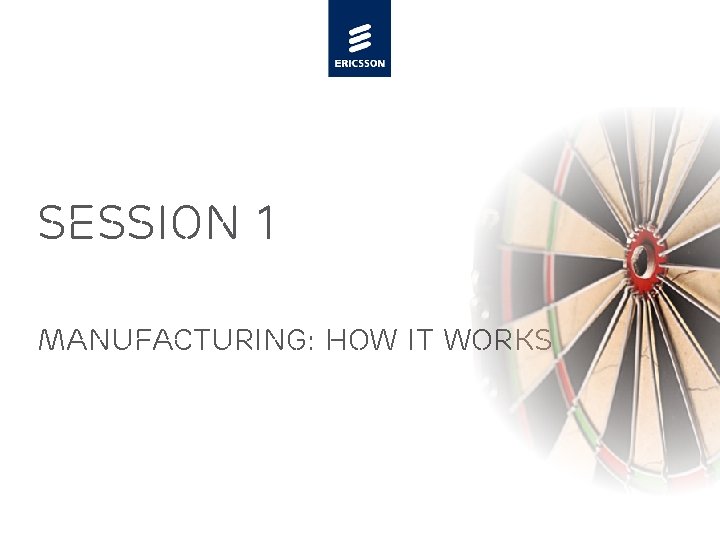 ERICSSON

SESSION 1

MANUFACTURING: HOW IT WORKS